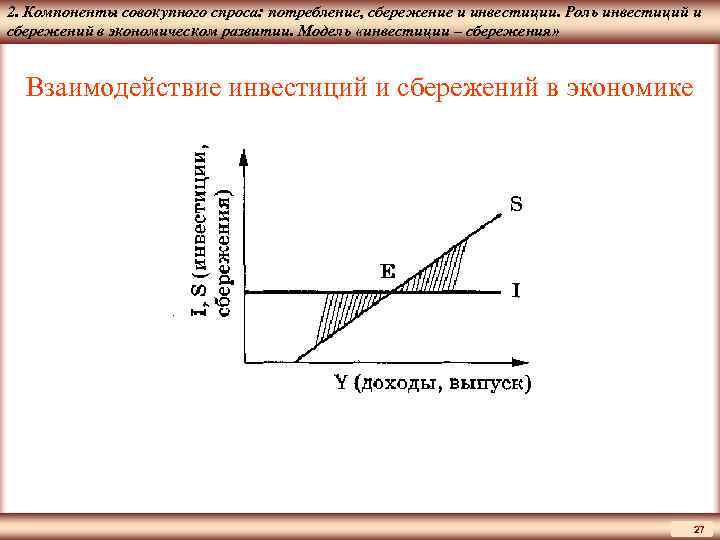 2. Компоненты совокупного спроса: потребление, сбережение и инвестиции. Роль инвестиций и сбережений в экономическом развитии. Модель «инвестиции – сбережения»

Взаимодействие инвестиций и сбережений в экономике

I, S (инвестиции, сбережения)

S

E

I

Y (доходы, выпуск)

27